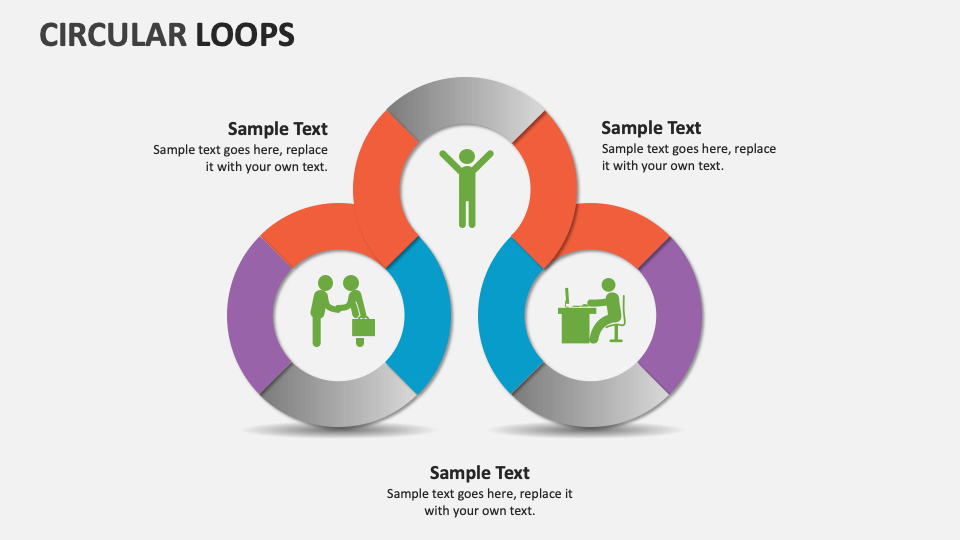 CIRCULAR LOOPS

Sample Text
Sample text goes here, replace it with your own text.

Sample Text
Sample text goes here, replace it with your own text.

Sample Text
Sample text goes here, replace it with your own text.